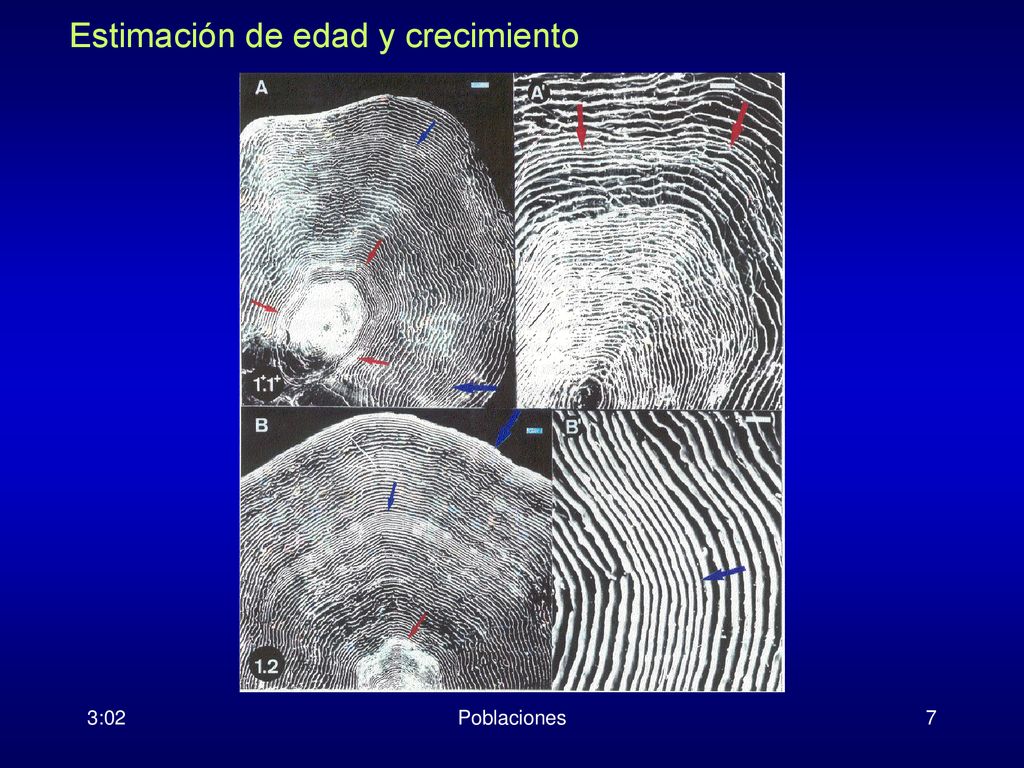 Estimación de edad y crecimiento

A

A'

1.1+

B

B'

1.2

3:02

Poblaciones

7